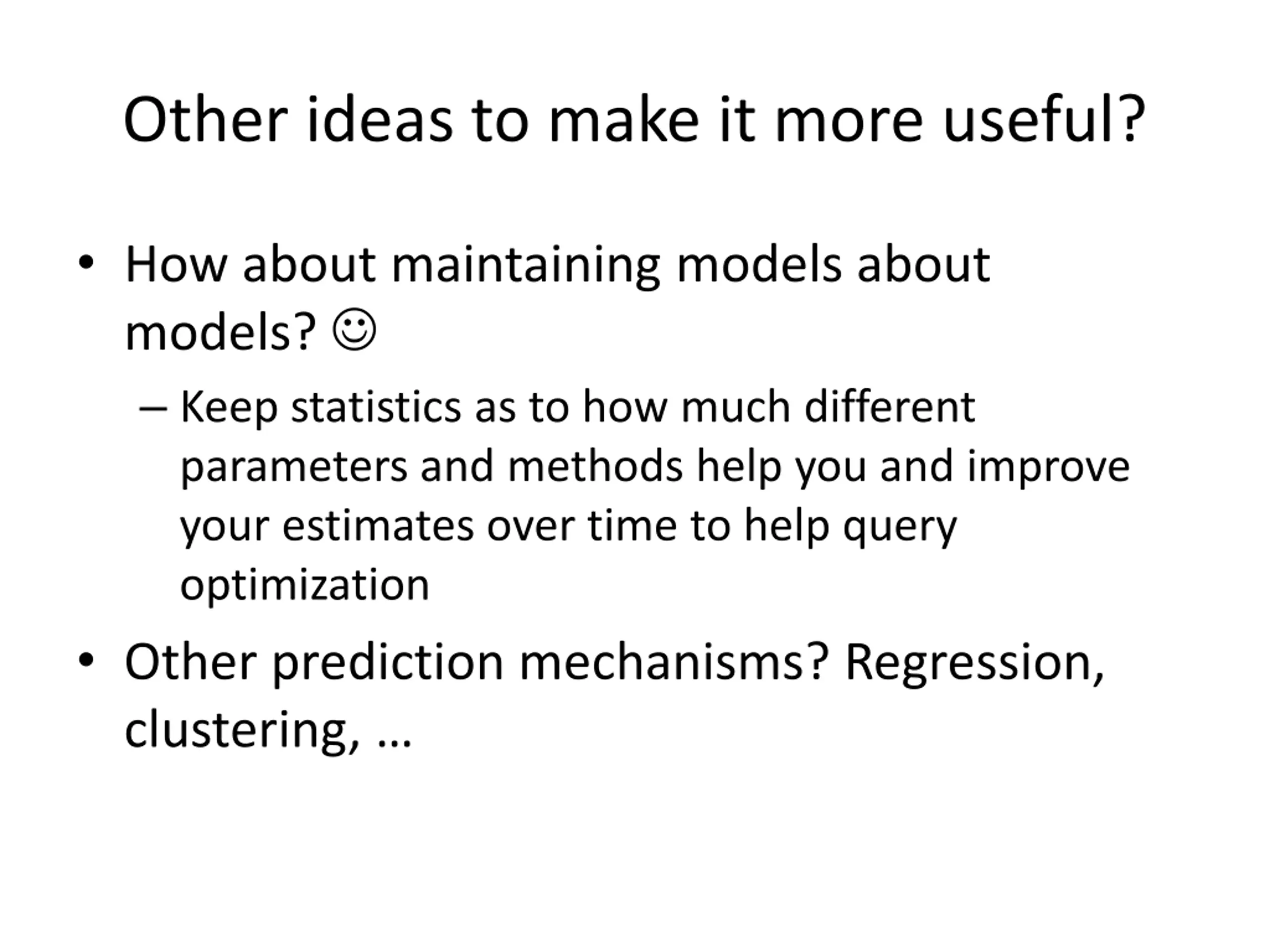 Other ideas to make it more useful?

• How about maintaining models about models? ☺

– Keep statistics as to how much different parameters and methods help you and improve your estimates over time to help query optimization

• Other prediction mechanisms? Regression, clustering, …